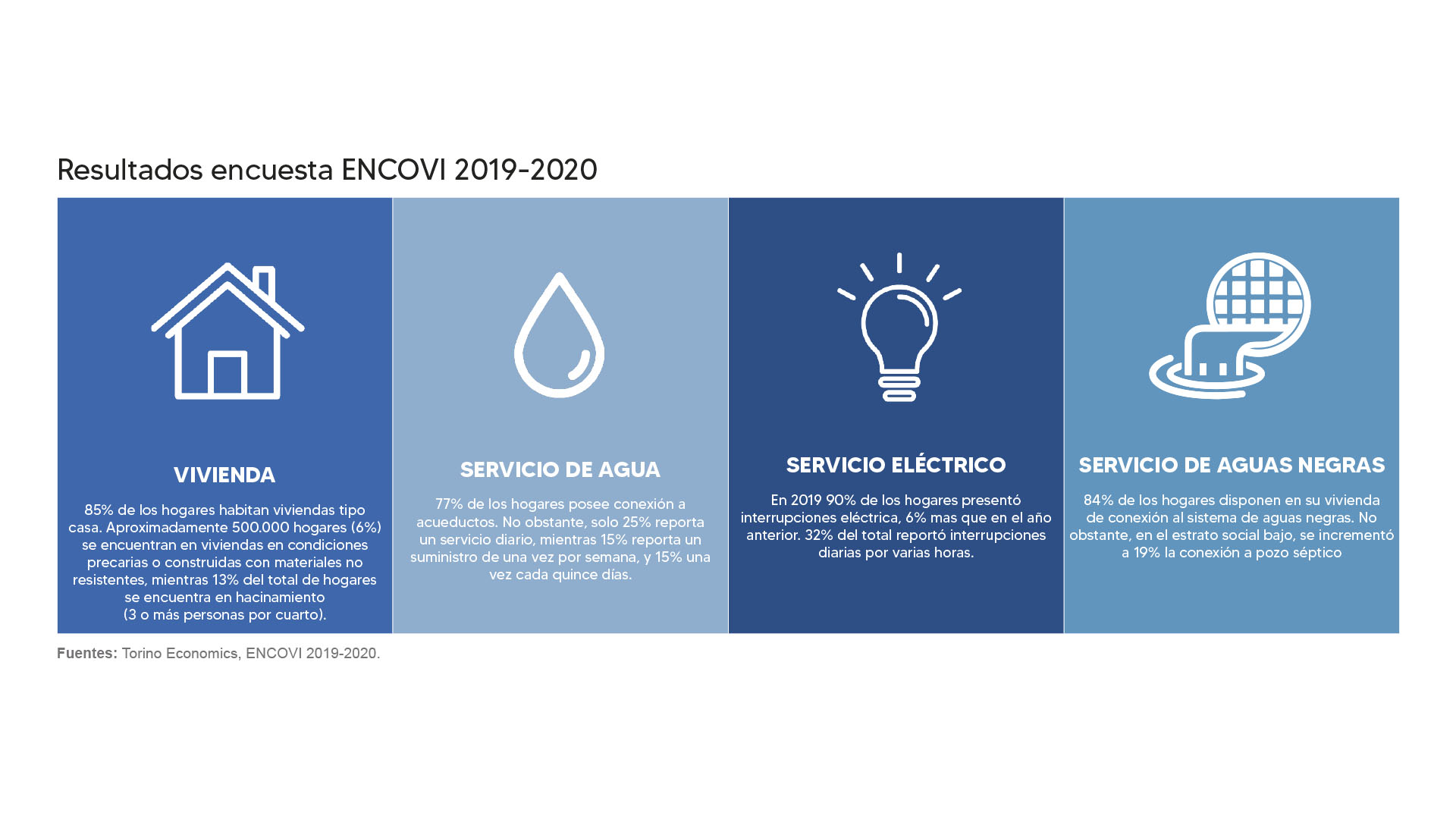 Resultados encuesta ENCOVI 2019-2020

VIVIENDA

85% de los hogares habitan viviendas tipo casa. Aproximadamente 500.000 hogares (6%) se encuentran en viviendas en condiciones precarias o construidas con materiales no resistentes, mientras 13% del total de hogares se encuentra en hacinamiento (3 o más personas por cuarto).

SERVICIO DE AGUA

77% de los hogares posee conexión a acueductos. No obstante, solo 25% reporta un servicio diario, mientras 15% reporta un suministro de una vez por semana, y 15% una vez cada quince días.

SERVICIO ELÉCTRICO

En 2019 90% de los hogares presentó interrupciones eléctrica, 6% mas que en el año anterior. 32% del total reportó interrupciones diarias por varias horas.

SERVICIO DE AGUAS NEGRAS

84% de los hogares disponen en su vivienda de conexión al sistema de aguas negras. No obstante, en el estrato social bajo, se incrementó a 19% la conexión a pozo séptico

Fuentes: Torino Economics, ENCOVI 2019-2020.